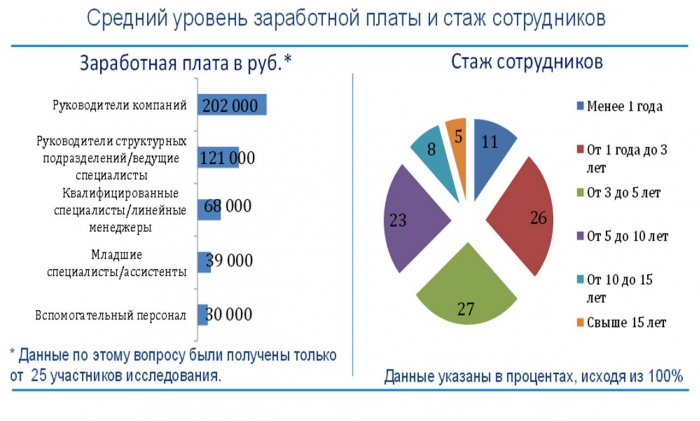 Средний уровень заработной платы и стаж сотрудников

Заработная плата в руб.*

Руководители компаний 202 000

Руководители структурных подразделений/ведущие специалисты 121 000

Квалифицированные специалисты/линейные менеджеры 68 000

Младшие специалисты/ассистенты 39 000

Вспомогательный персонал 30 000

* Данные по этому вопросу были получены только от 25 участников исследования.

Стаж сотрудников

11
26
27
23
8
5

Менее 1 года
От 1 года до 3 лет
От 3 до 5 лет
От 5 до 10 лет
От 10 до 15 лет
Свыше 15 лет

Данные указаны в процентах, исходя из 100%